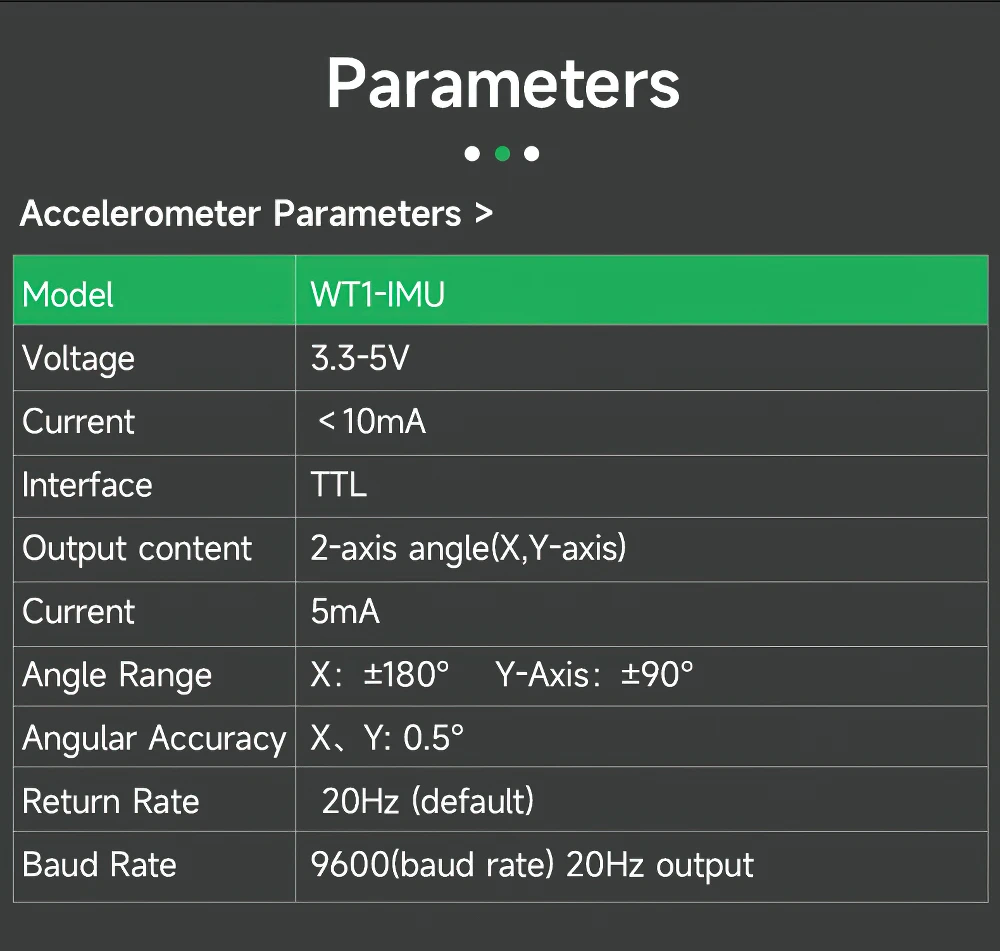 Parameters

Accelerometer Parameters >

| Model | WT1-IMU |
|---|---|
| Voltage | 3.3-5V |
| Current | <10mA |
| Interface | TTL |
| Output content | 2-axis angle(X,Y-axis) |
| Current | 5mA |
| Angle Range | X: ±180° Y-Axis: ±90° |
| Angular Accuracy | X、Y: 0.5° |
| Return Rate | 20Hz (default) |
| Baud Rate | 9600(baud rate) 20Hz output |